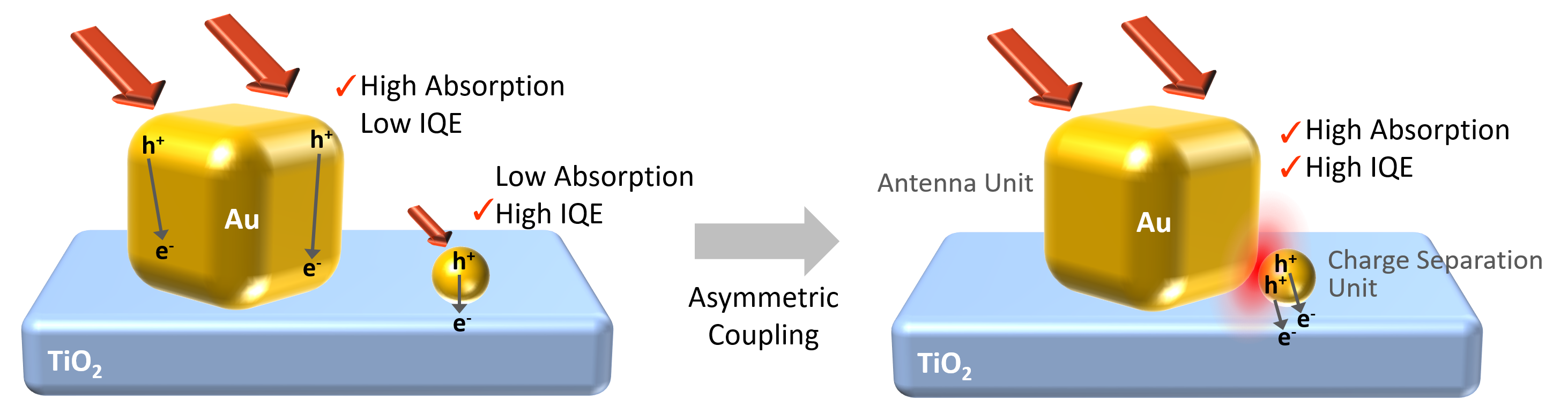 ✓High Absorption
Low IQE

$h^+$
$h^+$
Au
$e^-$
$e^-$

Low Absorption
✓High IQE

$h^+$
$e^-$

$TiO_2$

Asymmetric Coupling

Antenna Unit

✓High Absorption
✓High IQE

Au

$h^+$
$h^+$
$e^-$
$e^-$

Charge Separation Unit

$TiO_2$